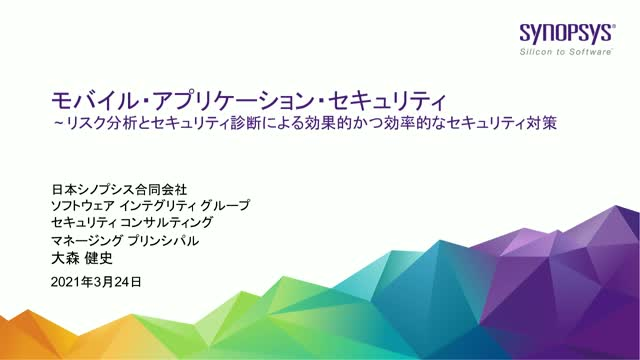 SYNOPSYS®
Silicon to Software™

モバイル・アプリケーション・セキュリティ
~リスク分析とセキュリティ診断による効果的かつ効率的なセキュリティ対策

日本シノプシス合同会社
ソフトウェア インテグリティ グループ
セキュリティ コンサルティング
マネージング プリンシパル
大森 健史

2021年3月24日